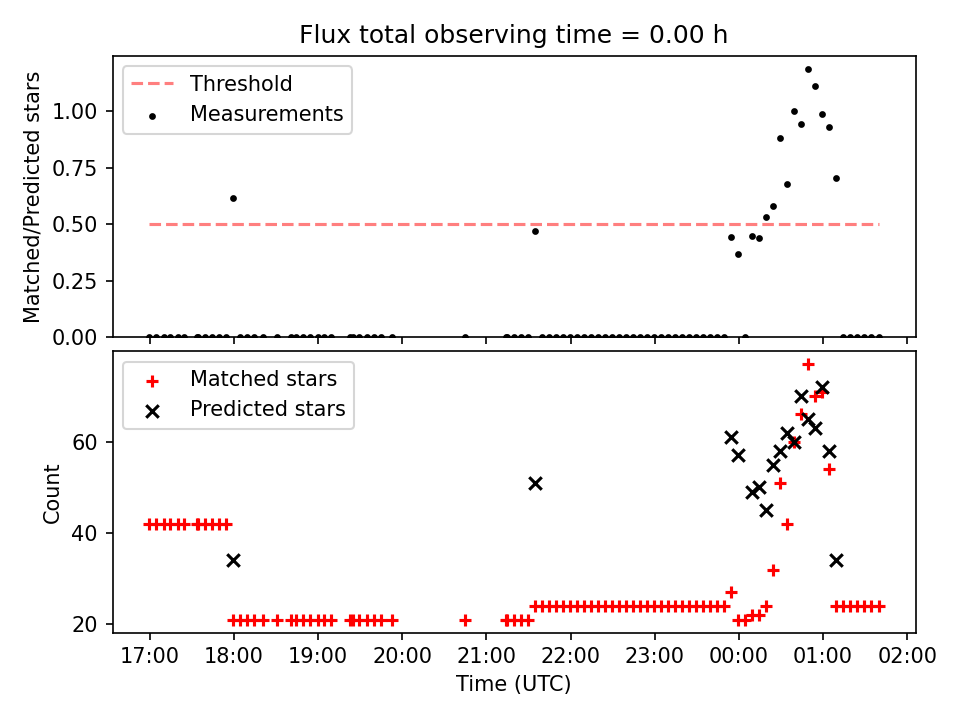 Flux total observing time = 0.00 h

Threshold
Measurements

Matched/Predicted stars

1.00
0.75
0.50
0.25
0.00

Matched stars
Predicted stars

Count

60
40
20

17:00 18:00 19:00 20:00 21:00 22:00 23:00 00:00 01:00 02:00

Time (UTC)